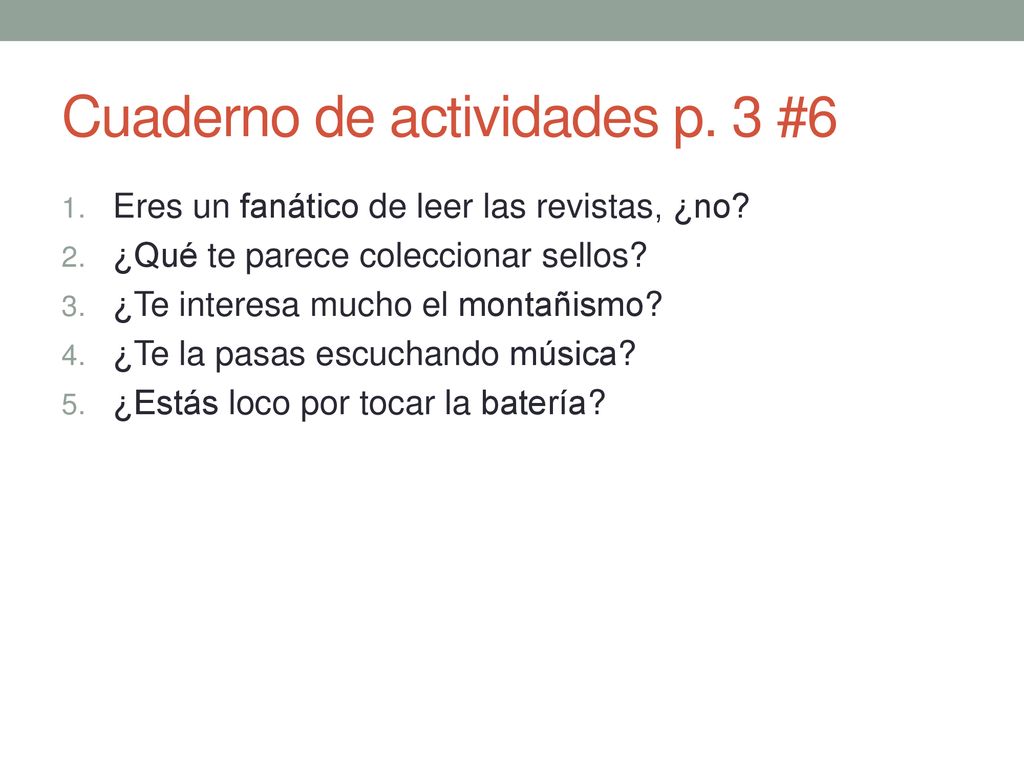 Cuaderno de actividades p. 3 #6

1. Eres un fanático de leer las revistas, ¿no?
2. ¿Qué te parece coleccionar sellos?
3. ¿Te interesa mucho el montañismo?
4. ¿Te la pasas escuchando música?
5. ¿Estás loco por tocar la batería?